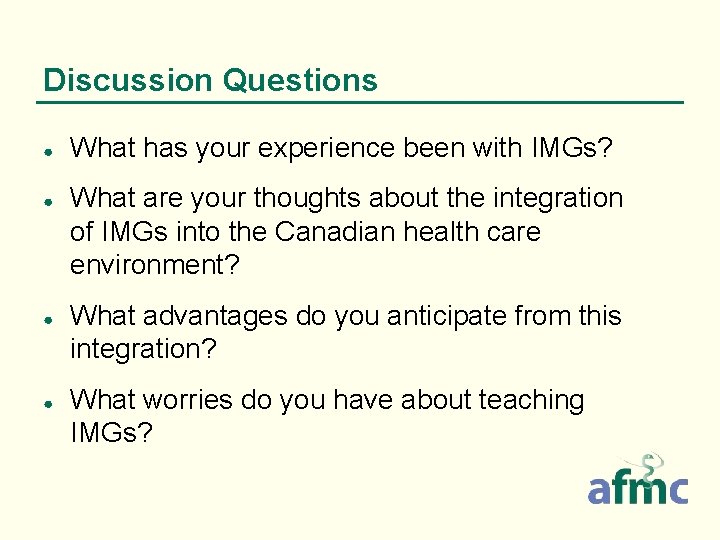 Discussion Questions

- What has your experience been with IMGs?
- What are your thoughts about the integration of IMGs into the Canadian health care environment?
- What advantages do you anticipate from this integration?
- What worries do you have about teaching IMGs?

afmc